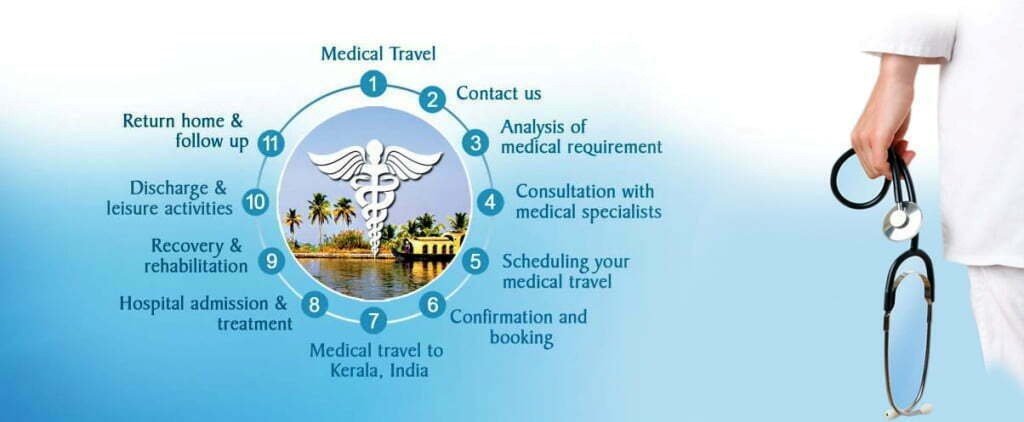 Medical Travel
1
2 Contact us
3 Analysis of medical requirement
4 Consultation with medical specialists
5 Scheduling your medical travel
6 Confirmation and booking
7
Medical travel to Kerala, India
8 Hospital admission & treatment
9 Recovery & rehabilitation
10 Discharge & leisure activities
11 Return home & follow up